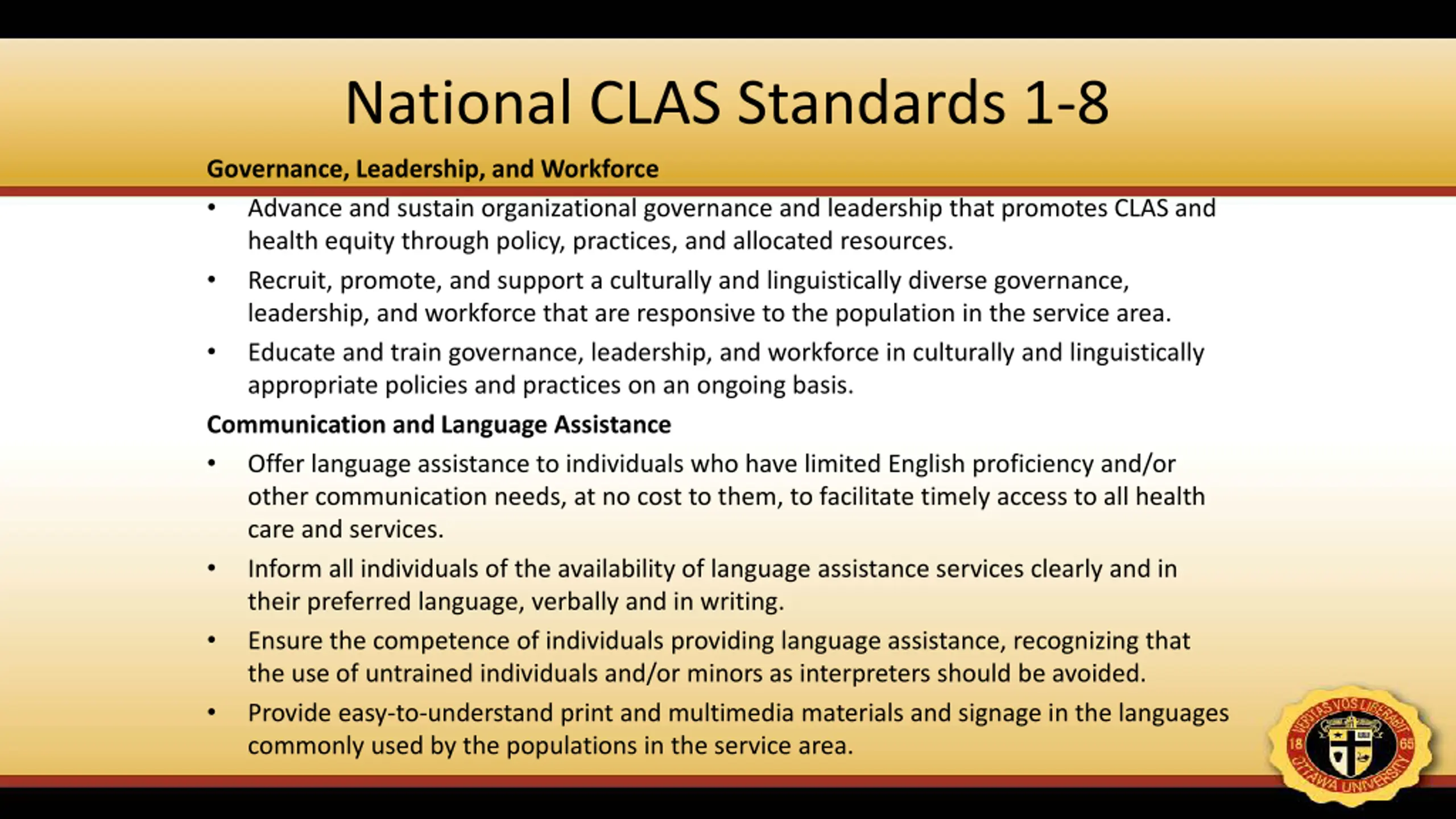 National CLAS Standards 1-8

Governance, Leadership, and Workforce

• Advance and sustain organizational governance and leadership that promotes CLAS and health equity through policy, practices, and allocated resources.

• Recruit, promote, and support a culturally and linguistically diverse governance, leadership, and workforce that are responsive to the population in the service area.

• Educate and train governance, leadership, and workforce in culturally and linguistically appropriate policies and practices on an ongoing basis.

Communication and Language Assistance

• Offer language assistance to individuals who have limited English proficiency and/or other communication needs, at no cost to them, to facilitate timely access to all health care and services.

• Inform all individuals of the availability of language assistance services clearly and in their preferred language, verbally and in writing.

• Ensure the competence of individuals providing language assistance, recognizing that the use of untrained individuals and/or minors as interpreters should be avoided.

• Provide easy-to-understand print and multimedia materials and signage in the languages commonly used by the populations in the service area.

VERITAS VOS LIBERABIT 18 65 OTTAWA UNIVERSITY